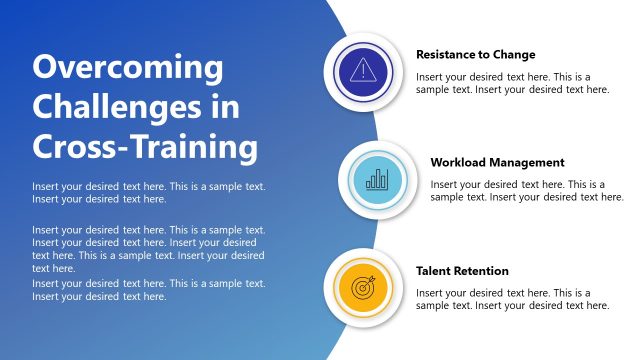 Overcoming Challenges in Cross-Training

Insert your desired text here. This is a sample text. Insert your desired text here.

Insert your desired text here. This is a sample text. Insert your desired text here. Insert your desired text here. This is a sample text. Insert your desired text here.

Insert your desired text here. This is a sample text. Insert your desired text here.

Resistance to Change

Insert your desired text here. This is a sample text. Insert your desired text here.

Workload Management

Insert your desired text here. This is a sample text. Insert your desired text here.

Talent Retention

Insert your desired text here. This is a sample text. Insert your desired text here.